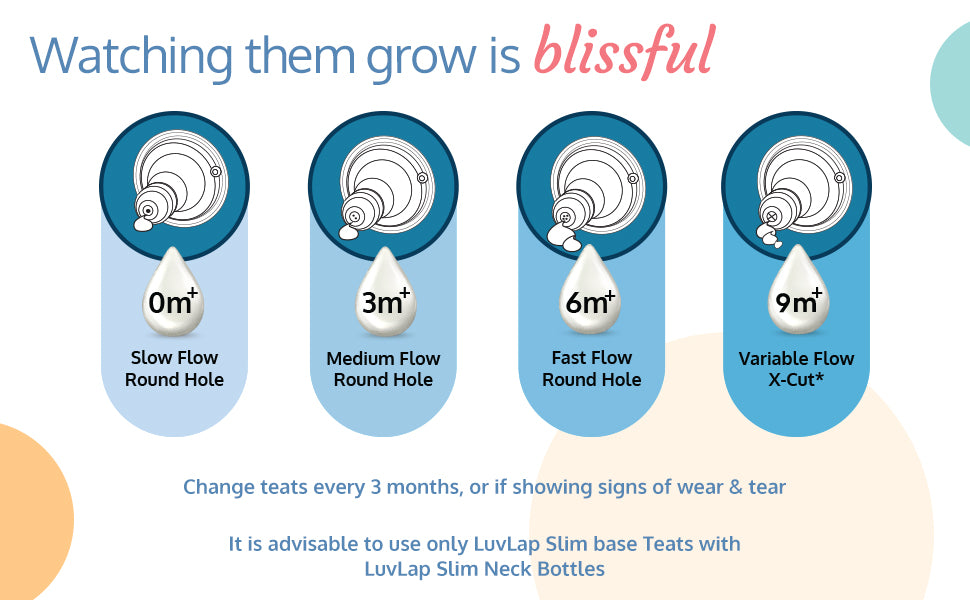 Watching them grow is blissful

0m+
Slow Flow
Round Hole

3m+
Medium Flow
Round Hole

6m+
Fast Flow
Round Hole

9m+
Variable Flow
X-Cut*

Change teats every 3 months, or if showing signs of wear & tear

It is advisable to use only LuvLap Slim base Teats with LuvLap Slim Neck Bottles